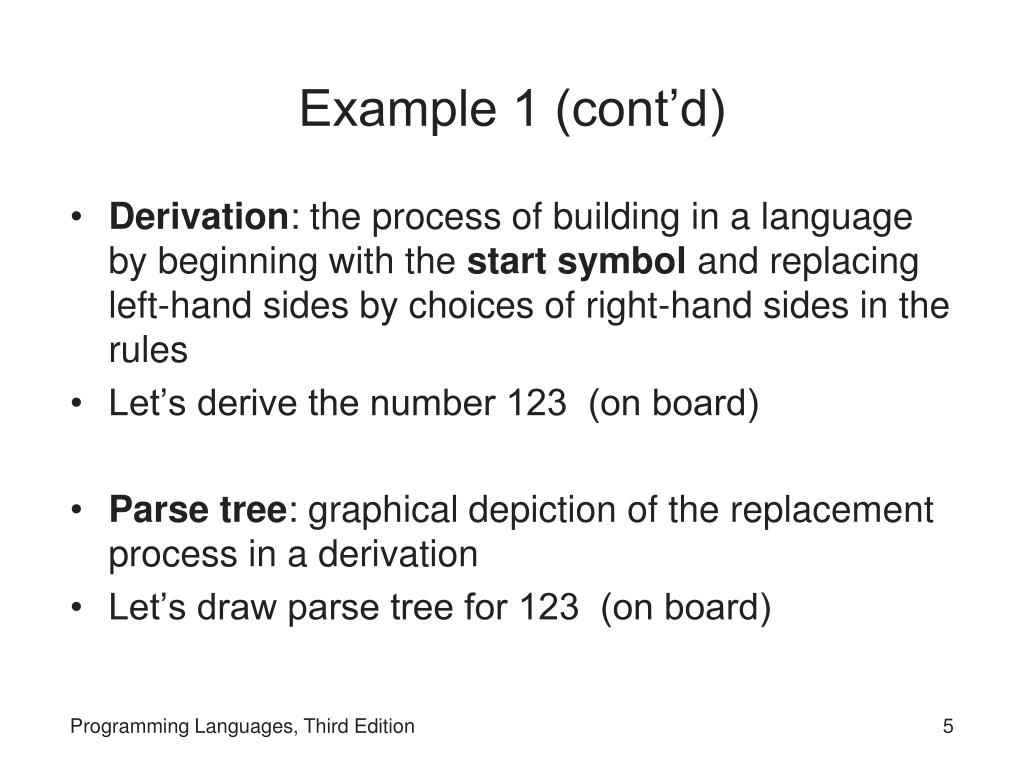 Example 1 (cont’d)

• Derivation: the process of building in a language by beginning with the start symbol and replacing left-hand sides by choices of right-hand sides in the rules
• Let’s derive the number 123 (on board)

• Parse tree: graphical depiction of the replacement process in a derivation
• Let’s draw parse tree for 123 (on board)

Programming Languages, Third Edition

5